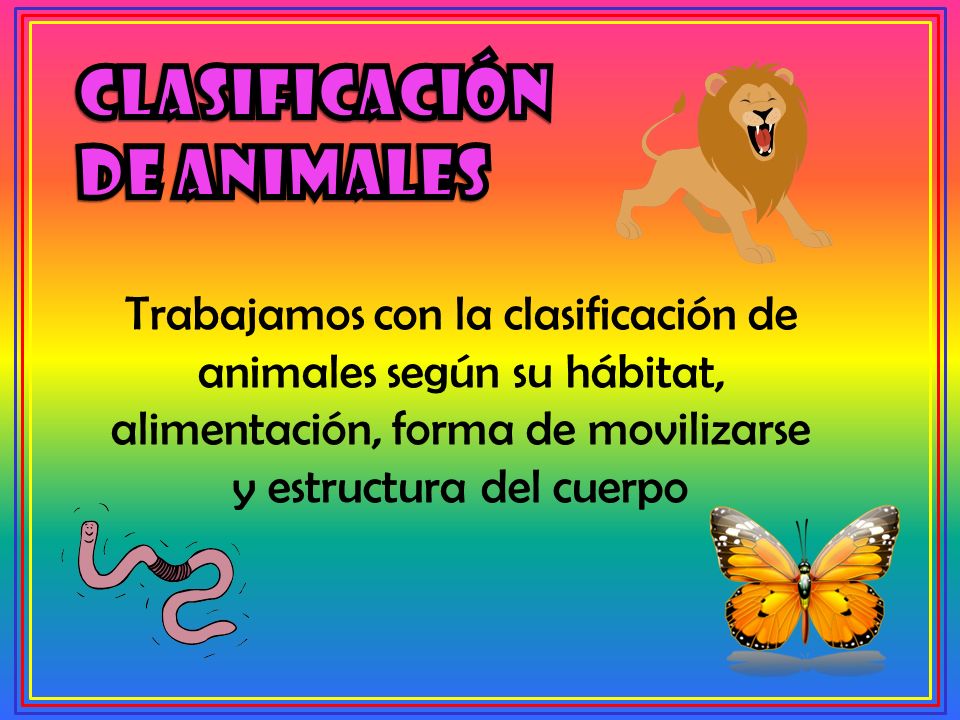 CLASIFICACIÓN DE ANIMALES

Trabajamos con la clasificación de animales según su hábitat, alimentación, forma de movilizarse y estructura del cuerpo